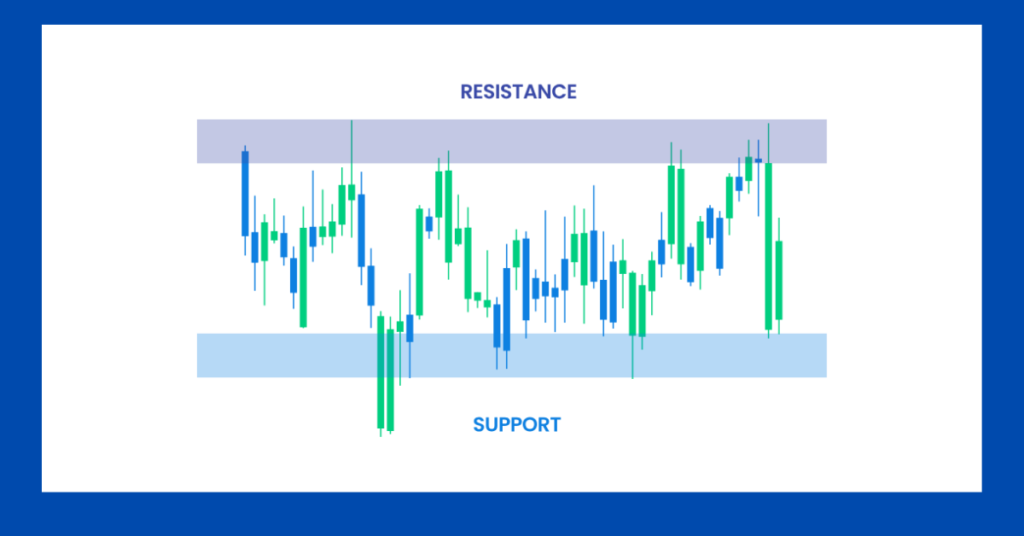 RESISTANCE

SUPPORT